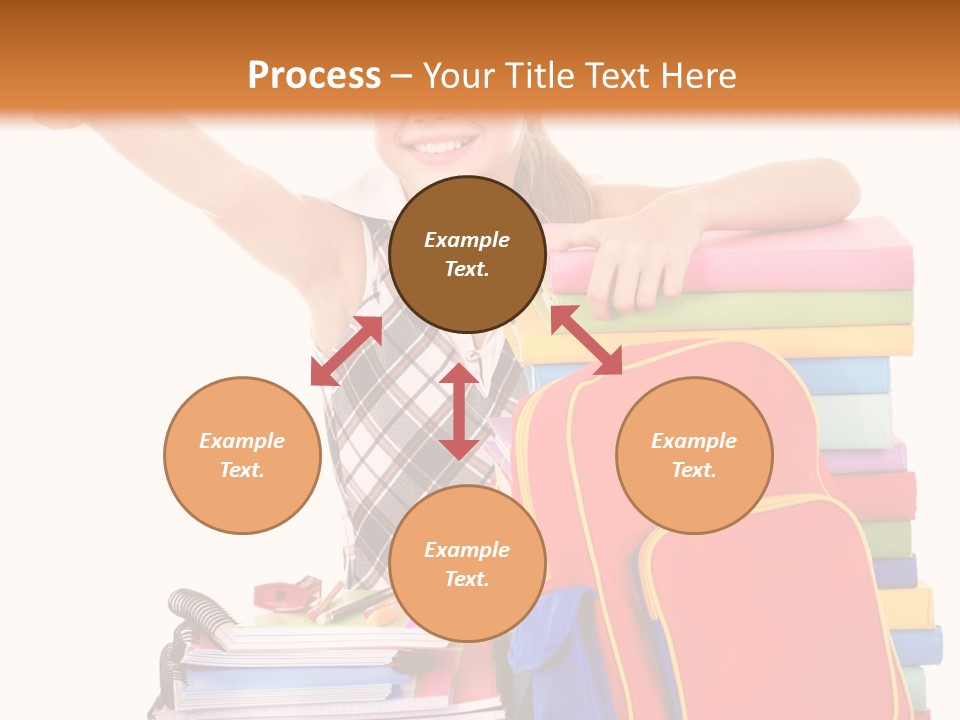 Process – Your Title Text Here

Example Text.

Example Text.

Example Text.

Example Text.